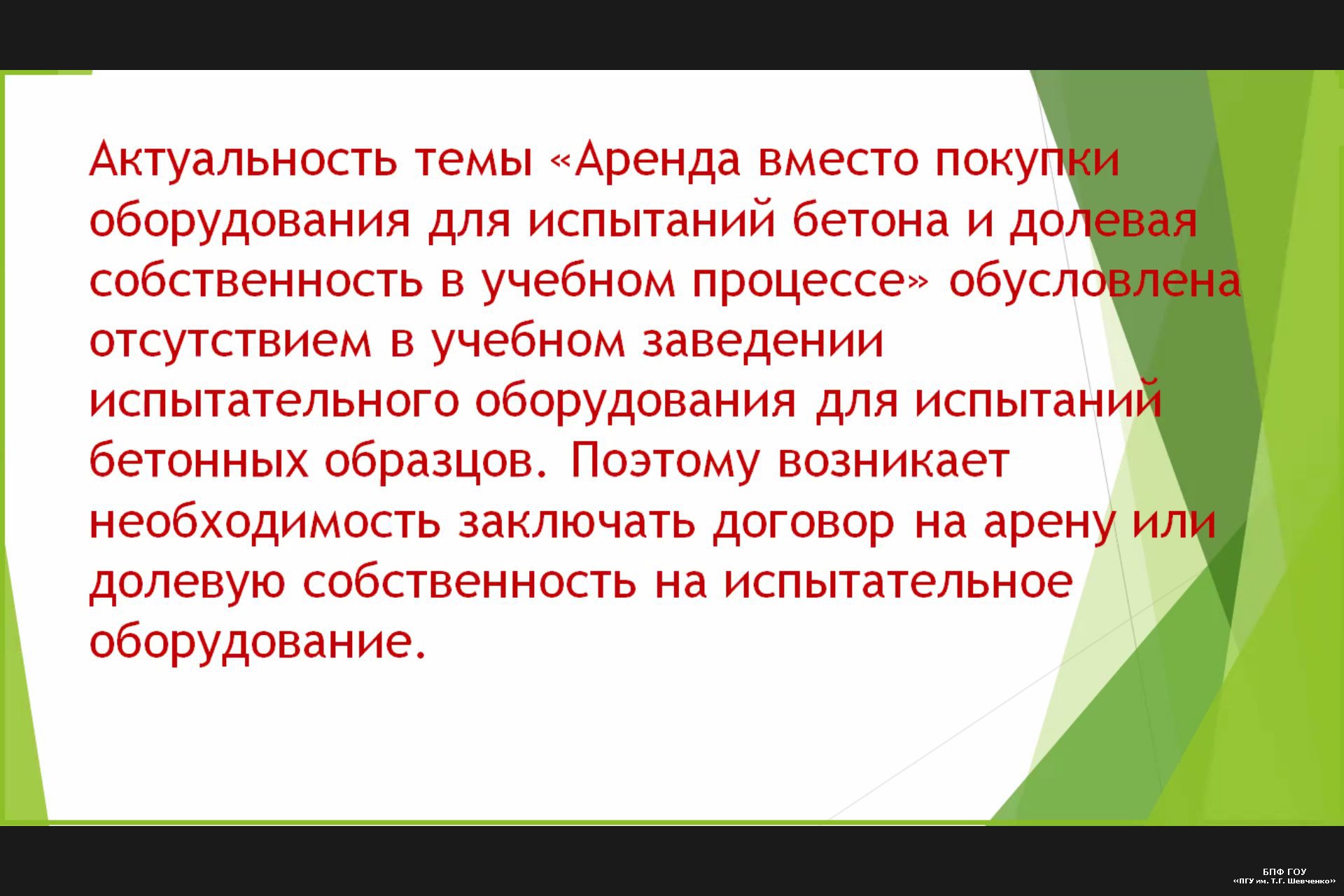 Актуальность темы «Аренда вместо покупки оборудования для испытаний бетона и долевая собственность в учебном процессе» обусловлена отсутствием в учебном заведении испытательного оборудования для испытаний бетонных образцов. Поэтому возникает необходимость заключать договор на арену или долевую собственность на испытательное оборудование.

БПФ ГОУ
«ПГУ им. Т.Г. Шевченко»